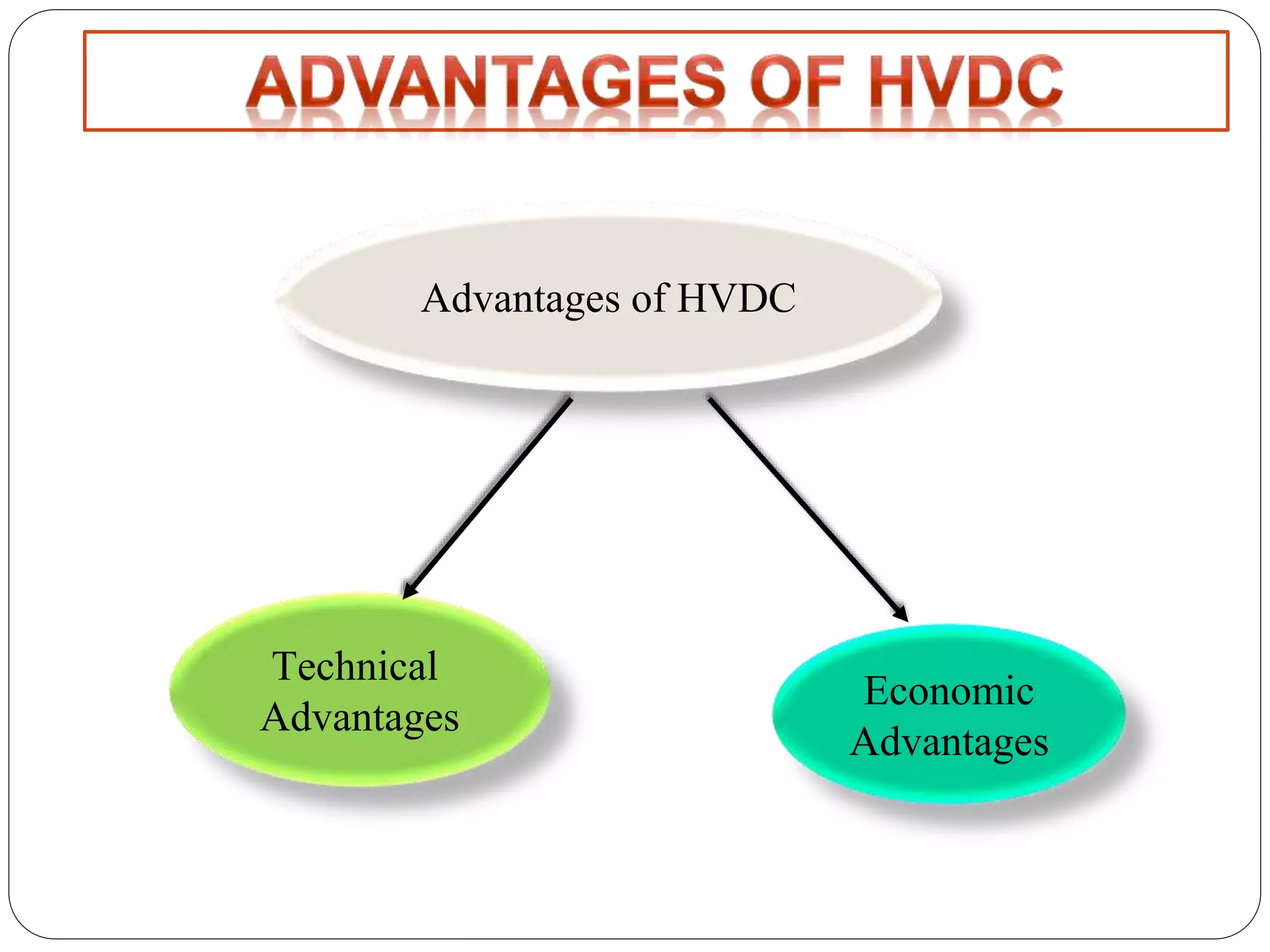 ADVANTAGES OF HVDC

Advantages of HVDC

Technical Advantages

Economic Advantages